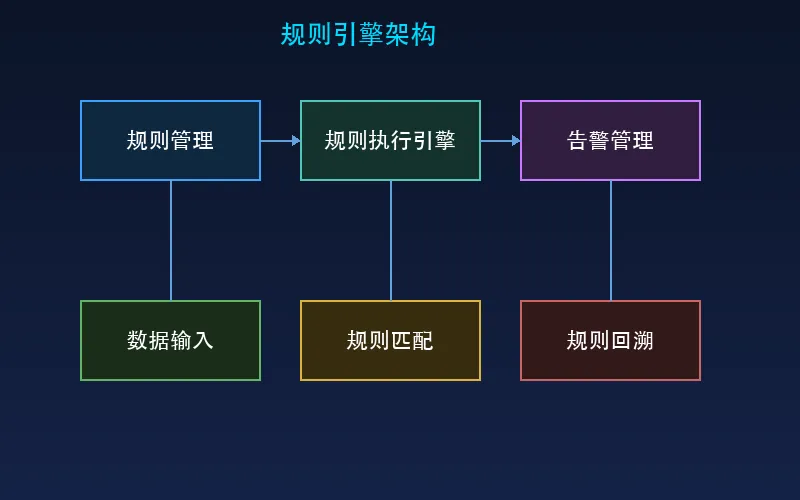 规则引擎架构

规则管理

规则执行引擎

告警管理

数据输入

规则匹配

规则回溯